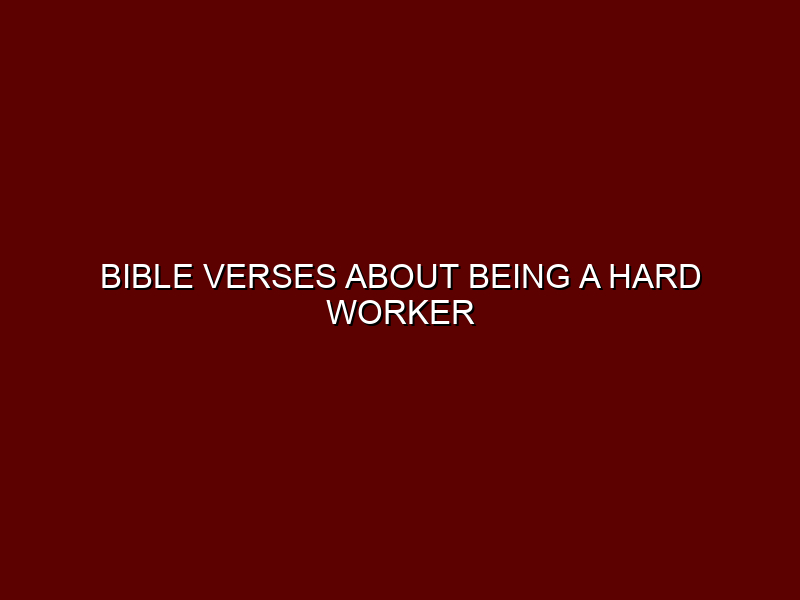 BIBLE VERSES ABOUT BEING A HARD WORKER